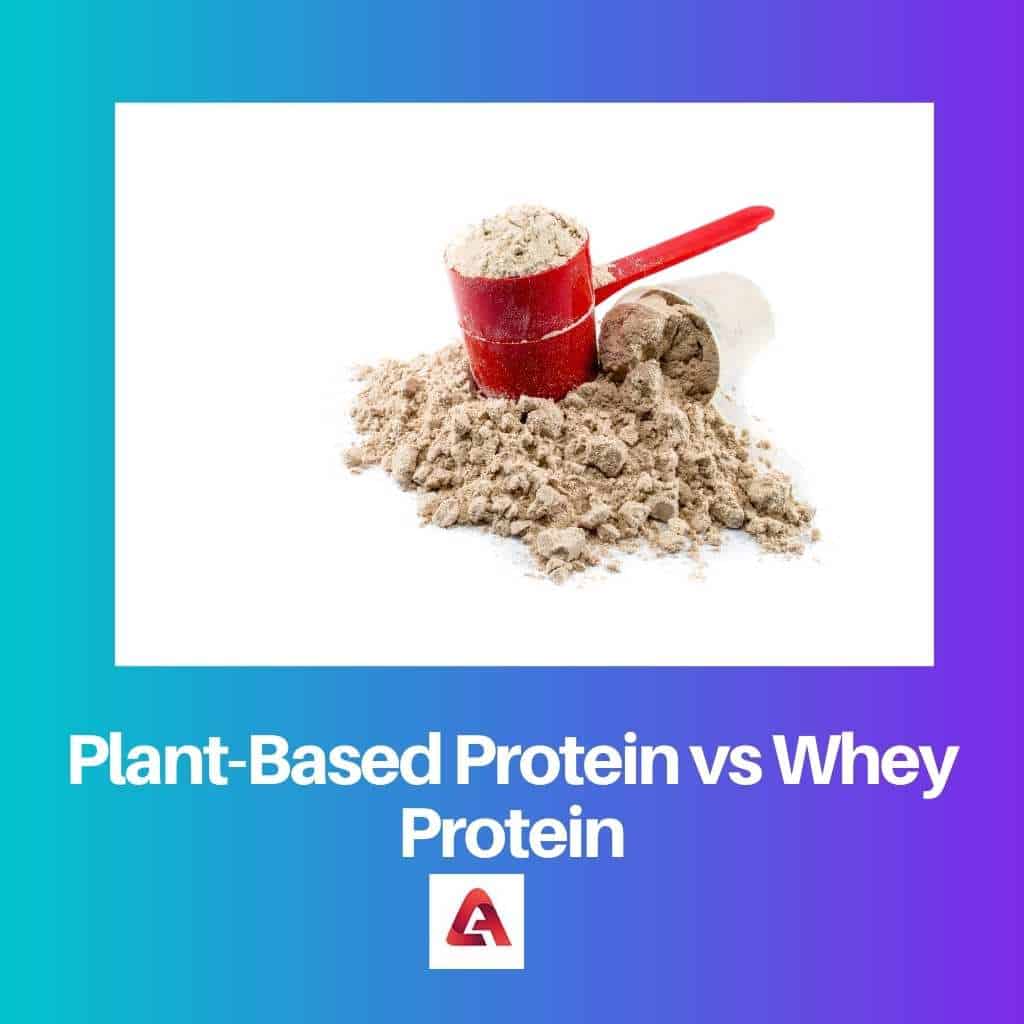 Plant-Based Protein vs Whey Protein